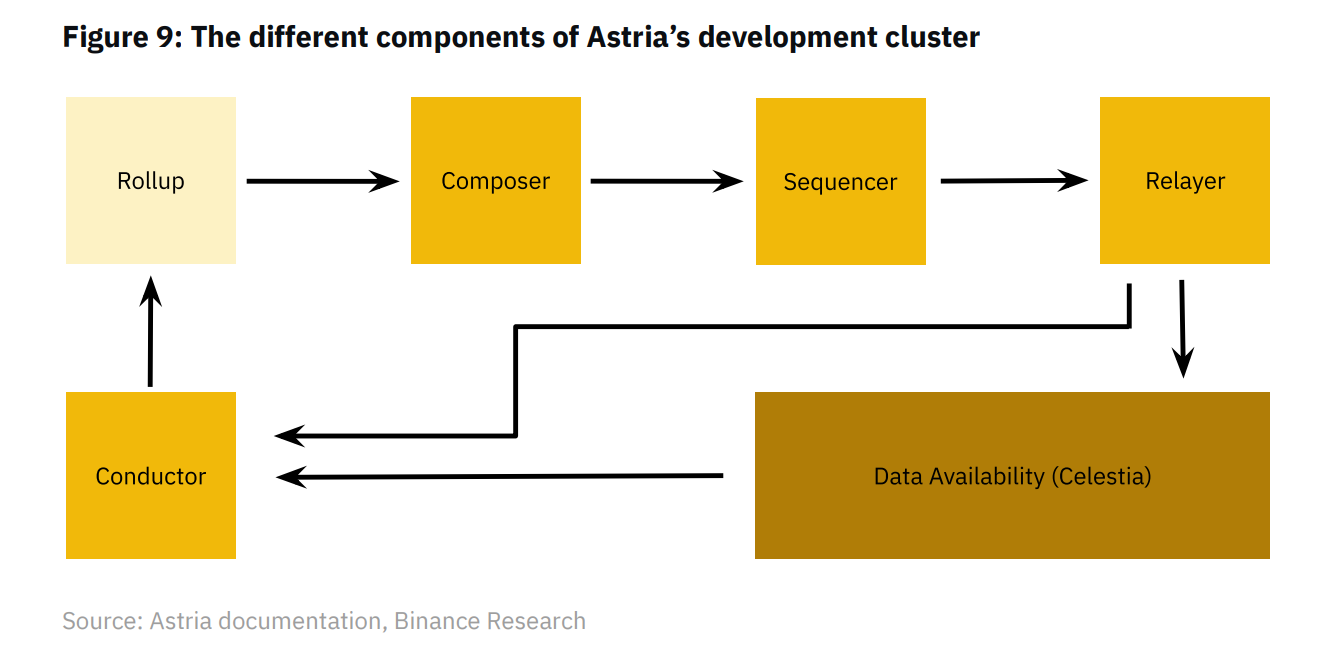 Figure 9: The different components of Astria's development cluster

Rollup

Composer

Sequencer

Relayer

Conductor

Data Availability (Celestia)

Source: Astria documentation, Binance Research